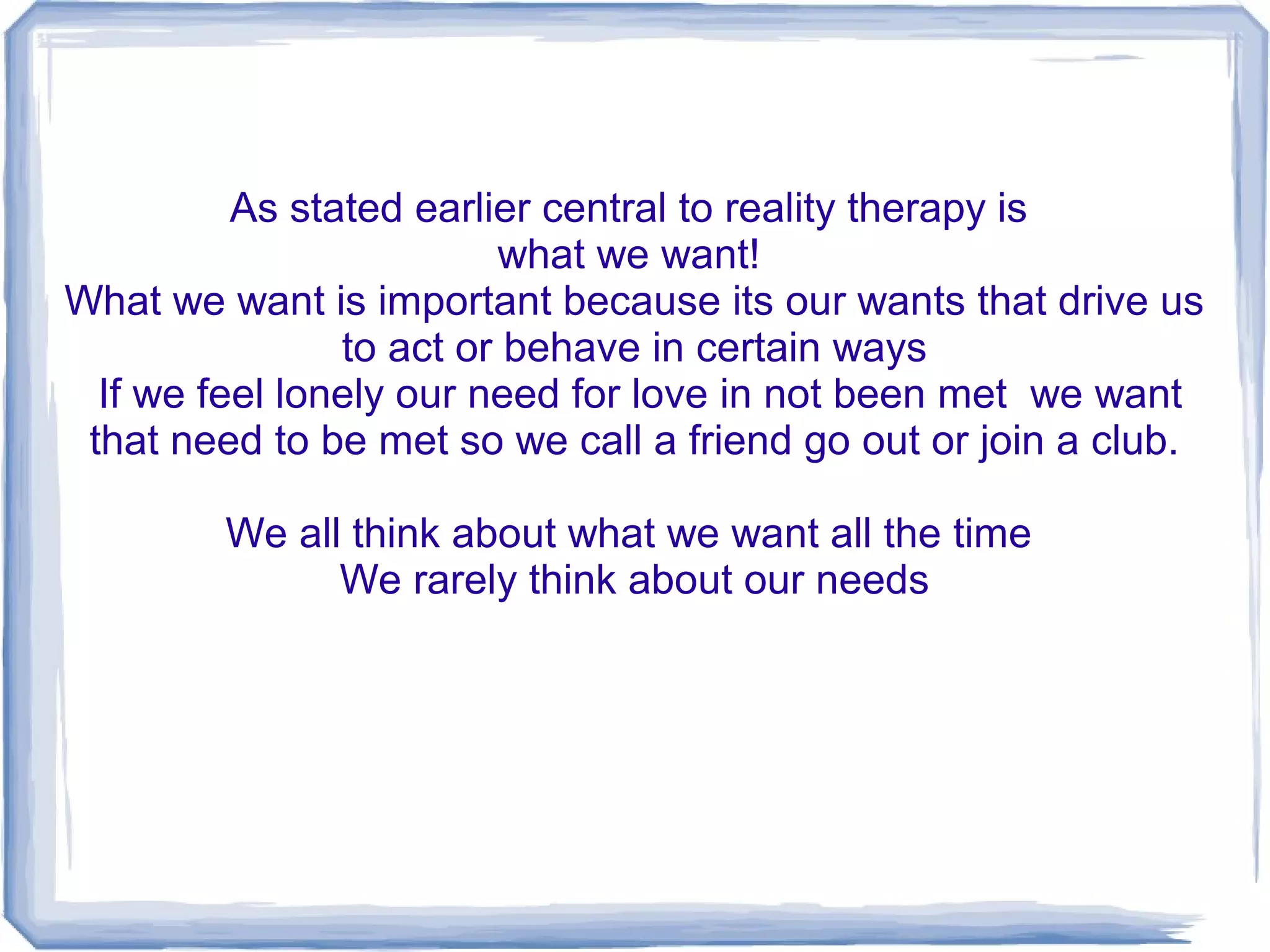 As stated earlier central to reality therapy is what we want!
What we want is important because its our wants that drive us to act or behave in certain ways
If we feel lonely our need for love in not been met we want that need to be met so we call a friend go out or join a club.

We all think about what we want all the time
We rarely think about our needs